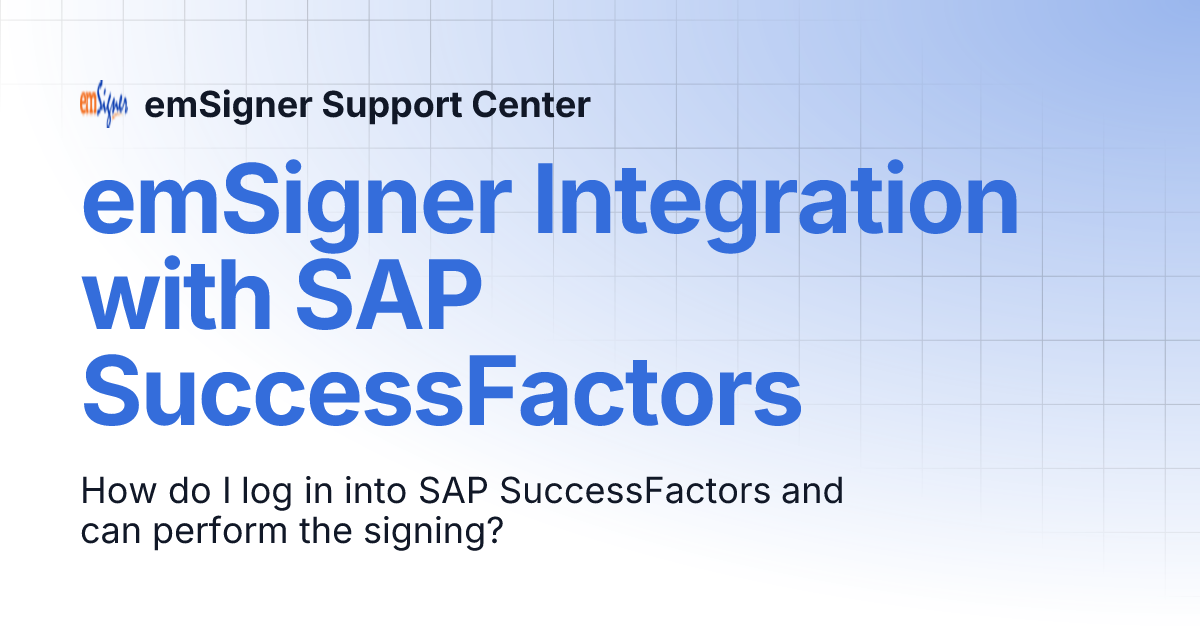 emSigner

emSigner Support Center

emSigner Integration with SAP SuccessFactors

How do I log in into SAP SuccessFactors and can perform the signing?